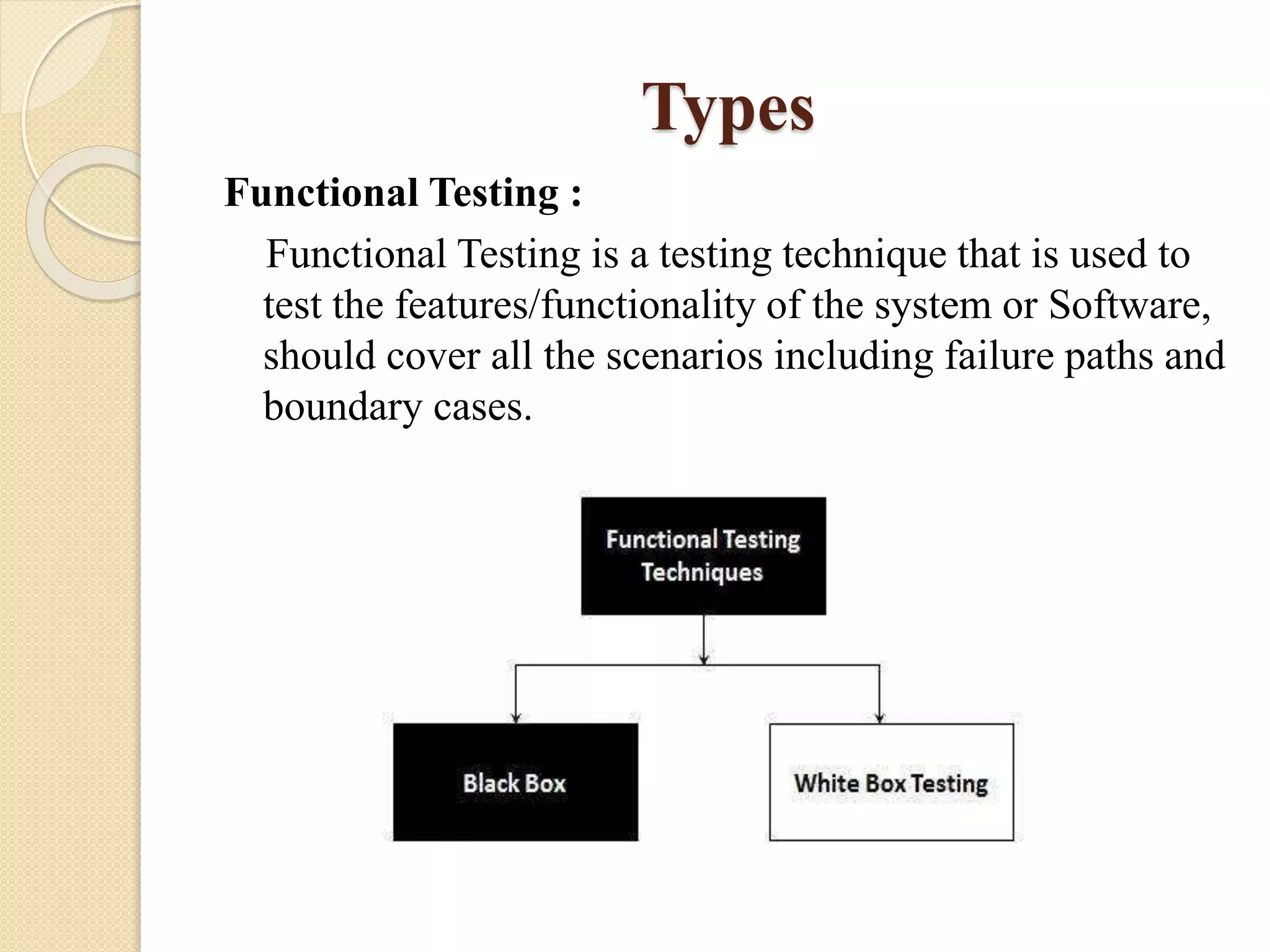 Types

Functional Testing :

Functional Testing is a testing technique that is used to test the features/functionality of the system or Software, should cover all the scenarios including failure paths and boundary cases.

Functional Testing Techniques

Black Box

White Box Testing